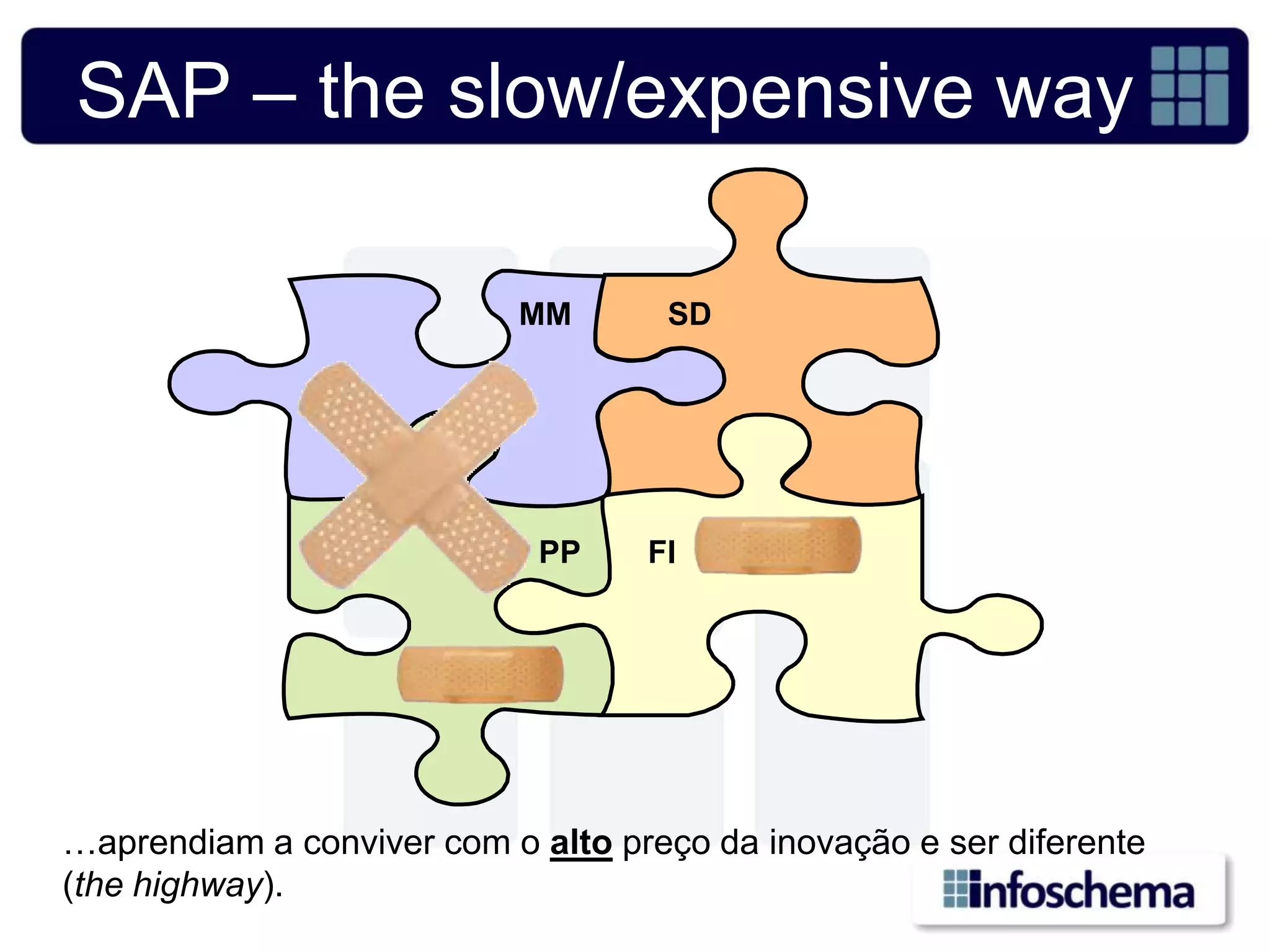 SAP – the slow/expensive way

MM

SD

PP

FI

…aprendiam a conviver com o alto preço da inovação e ser diferente (the highway).

infoschema